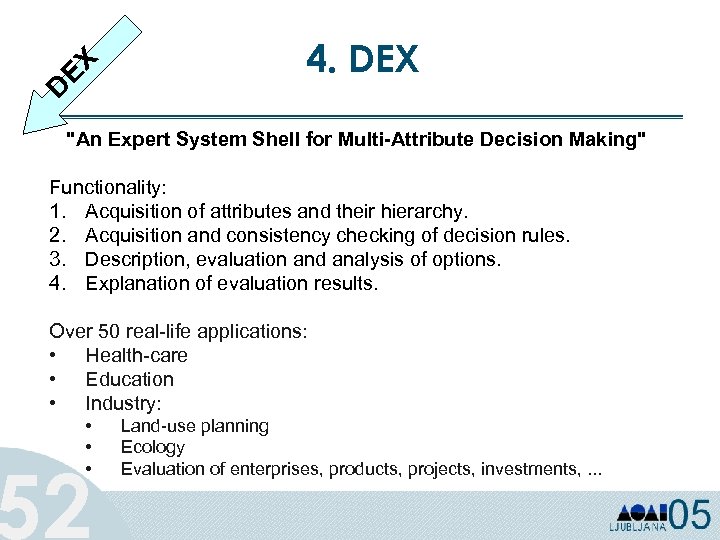 DEX

4. DEX

"An Expert System Shell for Multi-Attribute Decision Making"

Functionality:
1. Acquisition of attributes and their hierarchy.
2. Acquisition and consistency checking of decision rules.
3. Description, evaluation and analysis of options.
4. Explanation of evaluation results.

Over 50 real-life applications:
• Health-care
• Education
• Industry:
  • Land-use planning
  • Ecology
  • Evaluation of enterprises, products, projects, investments, ...

52

LJUBLJANA 05